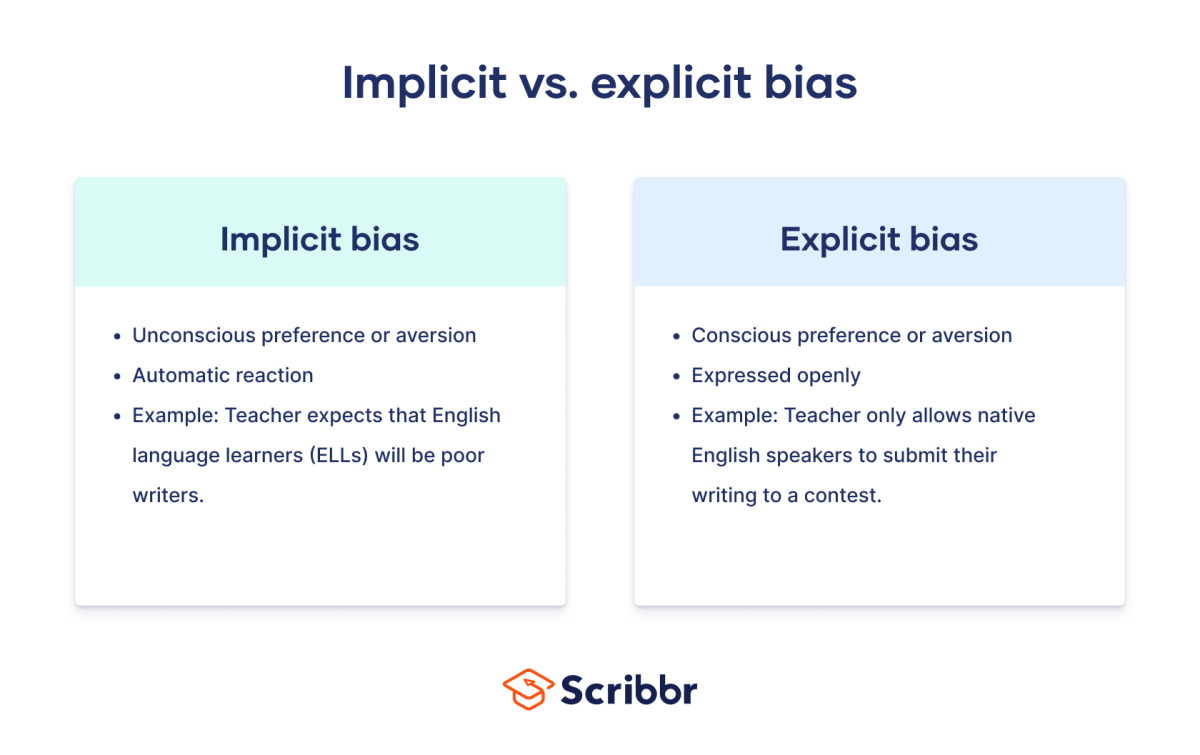 Implicit vs. explicit bias

Implicit bias

- Unconscious preference or aversion
- Automatic reaction
- Example: Teacher expects that English language learners (ELLs) will be poor writers.

Explicit bias

- Conscious preference or aversion
- Expressed openly
- Example: Teacher only allows native English speakers to submit their writing to a contest.

Scribbr